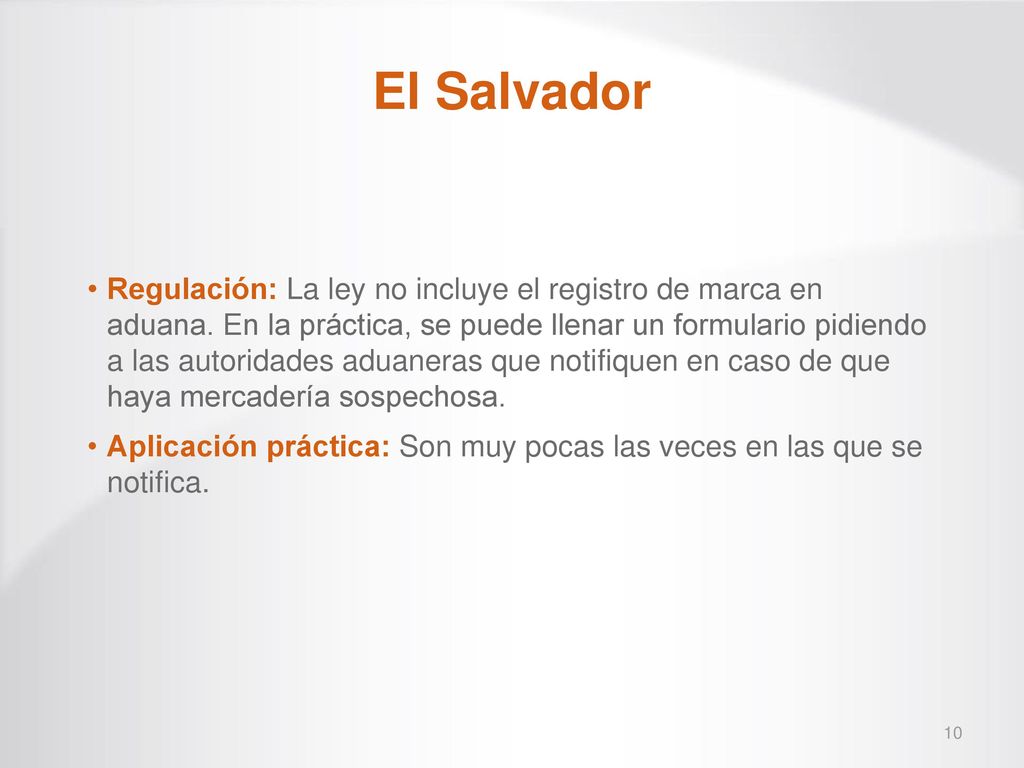 El Salvador

• Regulación: La ley no incluye el registro de marca en aduana. En la práctica, se puede llenar un formulario pidiendo a las autoridades aduaneras que notifiquen en caso de que haya mercadería sospechosa.

• Aplicación práctica: Son muy pocas las veces en las que se notifica.

10